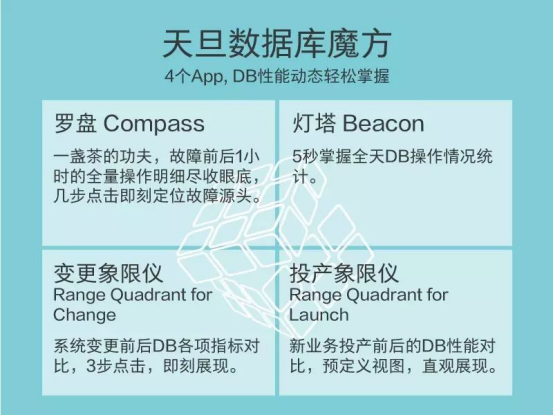 天旦数据库魔方

4个App, DB性能动态轻松掌握

罗盘 Compass

一盏茶的功夫，故障前后1小时的全量操作明细尽收眼底，几步点击即刻定位故障源头。

灯塔 Beacon

5秒掌握全天DB操作情况统计。

变更象限仪
Range Quadrant for Change

系统变更前后DB各项指标对比，3步点击，即刻展现。

投产象限仪
Range Quadrant for Launch

新业务投产前后的DB性能对比，预定义视图，直观展现。